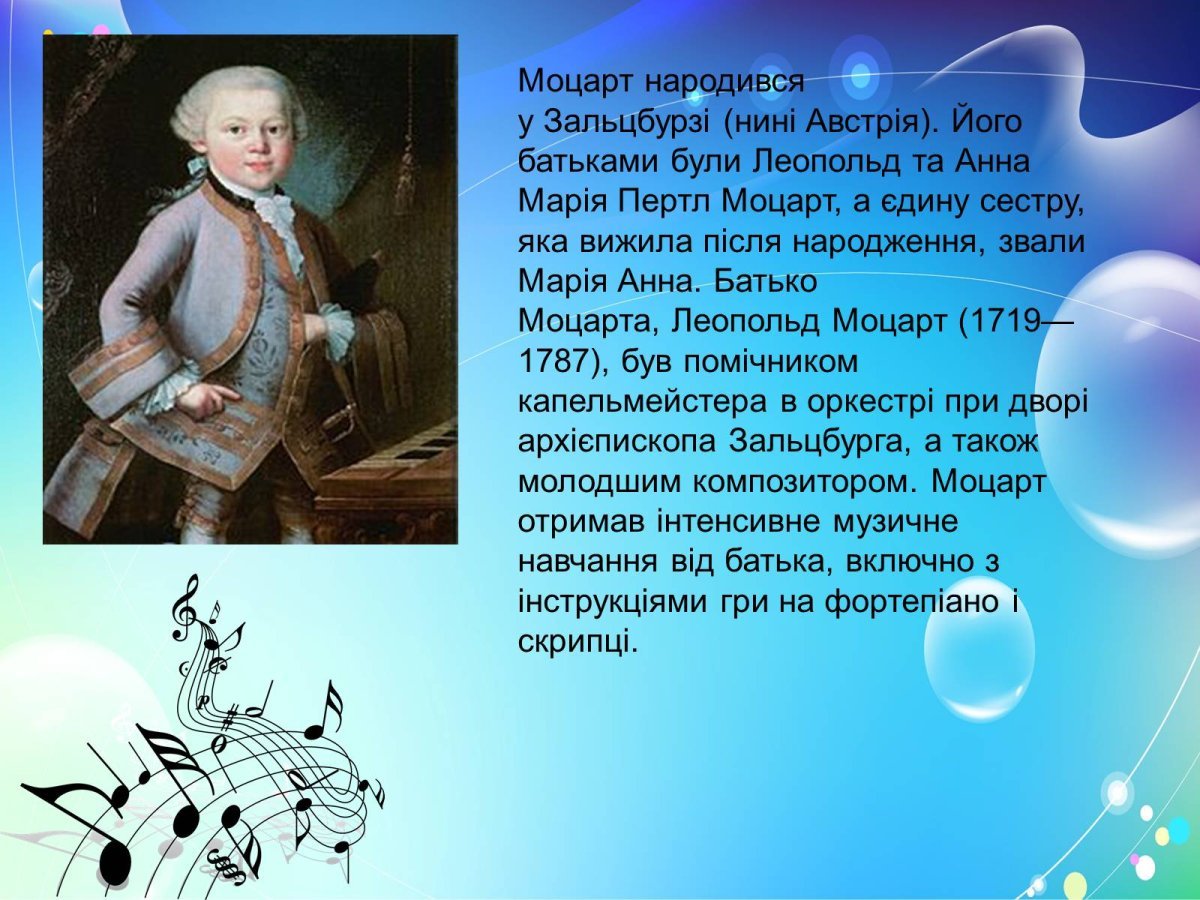 Моцарт народився у Зальцбурзі (нині Австрія). Його батьками були Леопольд та Анна Марія Пертл Моцарт, а єдину сестру, яка вижила після народження, звали Марія Анна. Батько Моцарта, Леопольд Моцарт (1719—1787), був помічником капельмейстера в оркестрі при дворі архієпископа Зальцбурга, а також молодшим композитором. Моцарт отримав інтенсивне музичне навчання від батька, включно з інструкціями гри на фортепіано і скрипці.